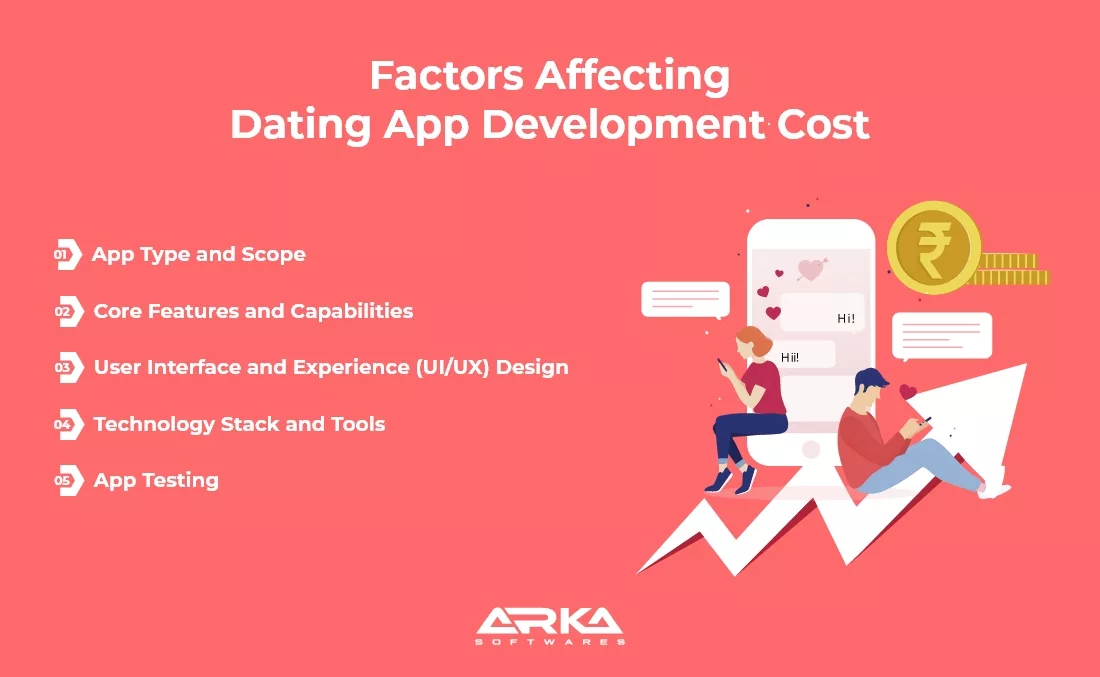 Factors Affecting
Dating App Development Cost

01 App Type and Scope

02 Core Features and Capabilities

03 User Interface and Experience (UI/UX) Design

04 Technology Stack and Tools

05 App Testing

Hi!

Hii!

₹

ARKA
SOFTWARES